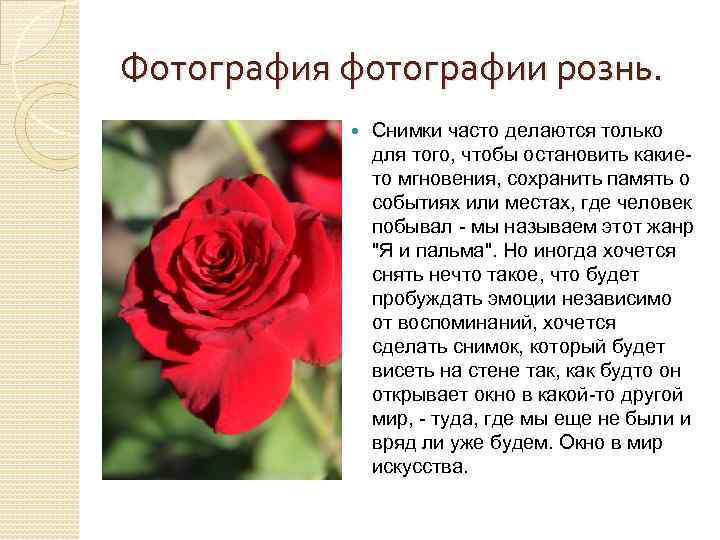 Фотография фотографии рознь.

Снимки часто делаются только для того, чтобы остановить какие-то мгновения, сохранить память о событиях или местах, где человек побывал - мы называем этот жанр "Я и пальма". Но иногда хочется снять нечто такое, что будет пробуждать эмоции независимо от воспоминаний, хочется сделать снимок, который будет висеть на стене так, как будто он открывает окно в какой-то другой мир, - туда, где мы еще не были и вряд ли уже будем. Окно в мир искусства.